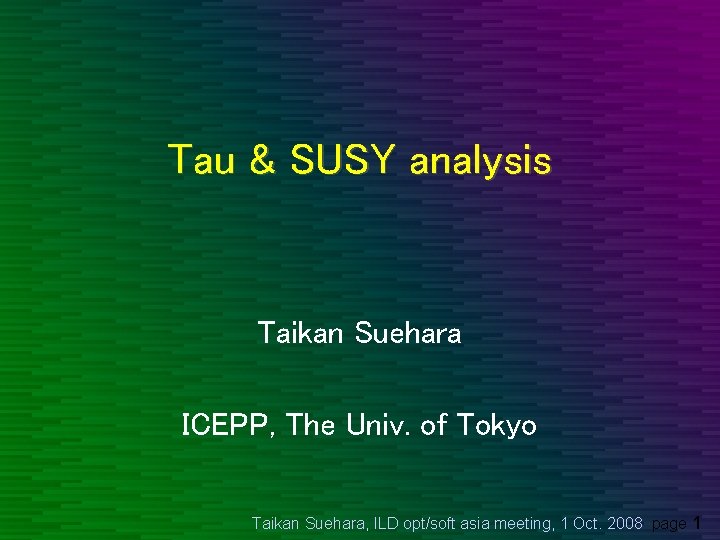 Tau & SUSY analysis

Taikan Suehara

ICEPP, The Univ. of Tokyo

Taikan Suehara, ILD opt/soft asia meeting, 1 Oct. 2008 page 1